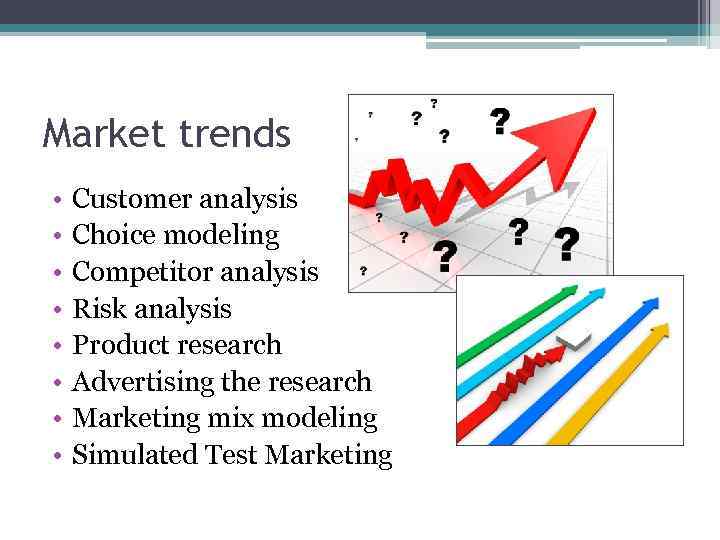 Market trends

• Customer analysis
• Choice modeling
• Competitor analysis
• Risk analysis
• Product research
• Advertising the research
• Marketing mix modeling
• Simulated Test Marketing

?
?
?
?
?
?
?
?
?
?
?